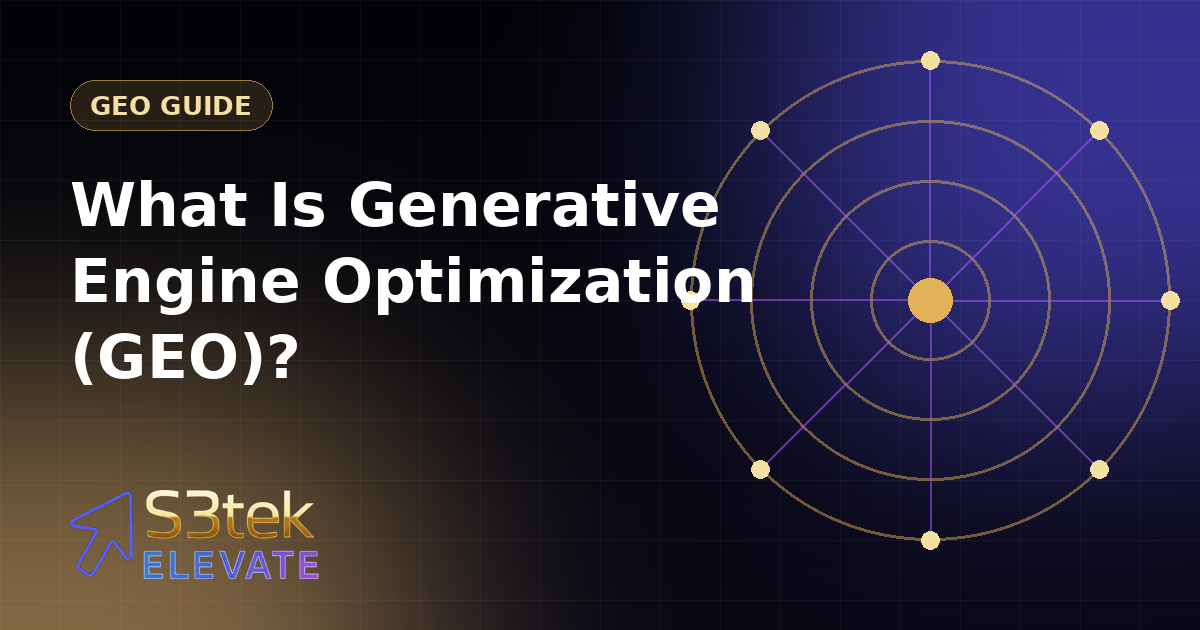 GEO GUIDE

What Is Generative Engine Optimization (GEO)?

S3tek
ELEVATE